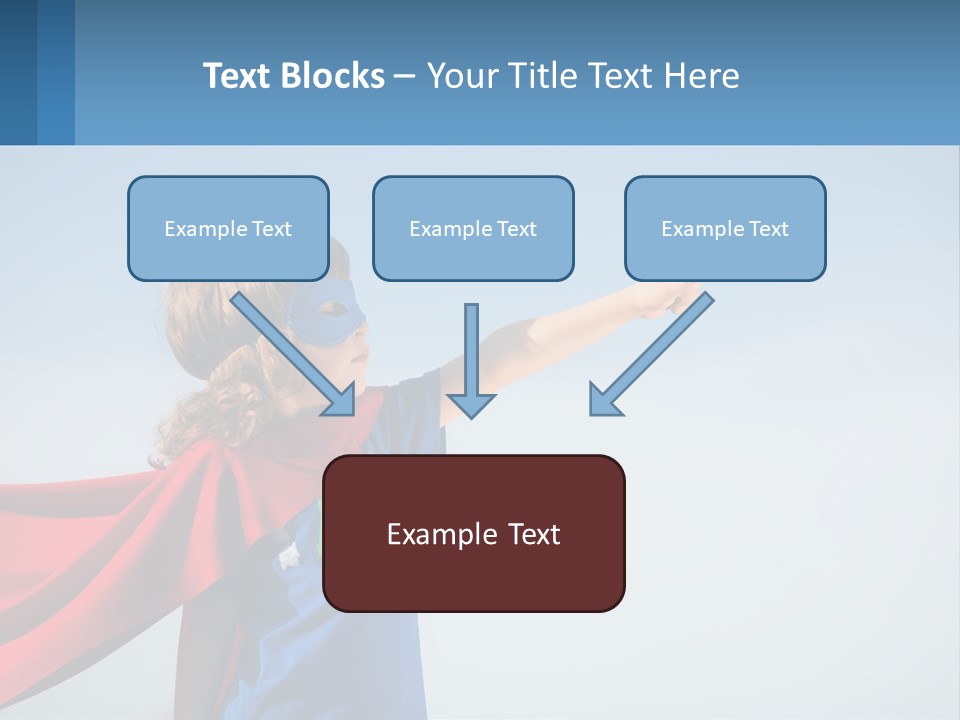 Text Blocks – Your Title Text Here

Example Text

Example Text

Example Text

Example Text